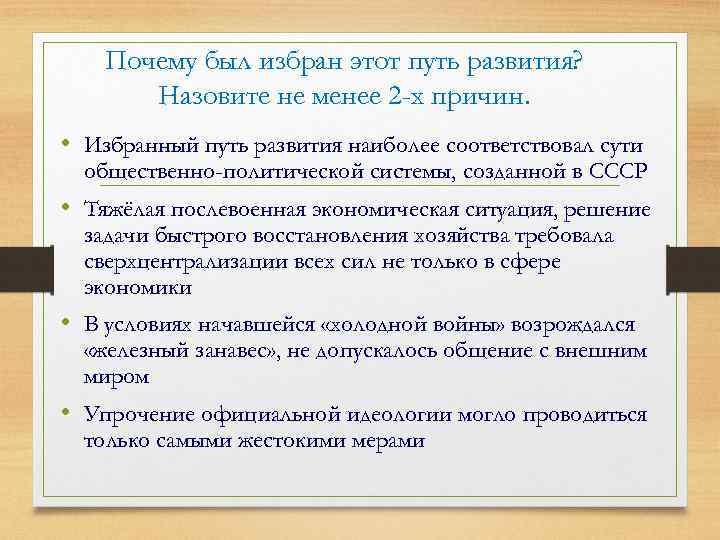 Почему был избран этот путь развития? Назовите не менее 2-х причин.

• Избранный путь развития наиболее соответствовал сути общественно-политической системы, созданной в СССР

• Тяжёлая послевоенная экономическая ситуация, решение задачи быстрого восстановления хозяйства требовала сверхцентрализации всех сил не только в сфере экономики

• В условиях начавшейся «холодной войны» возрождался «железный занавес», не допускалось общение с внешним миром

• Упрочение официальной идеологии могло проводиться только самыми жестокими мерами